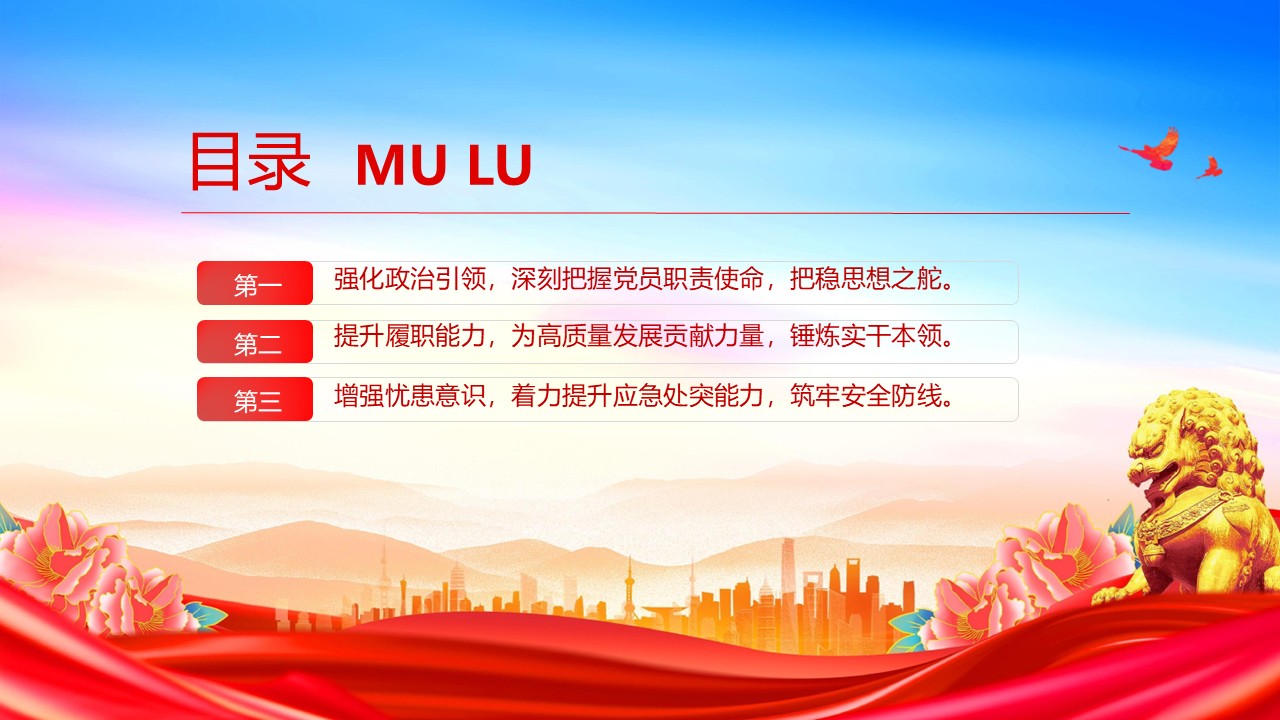 目录 MU LU

第一 强化政治引领，深刻把握党员职责使命，把稳思想之舵。

第二 提升履职能力，为高质量发展贡献力量，锤炼实干本领。

第三 增强忧患意识，着力提升应急处突能力，筑牢安全防线。